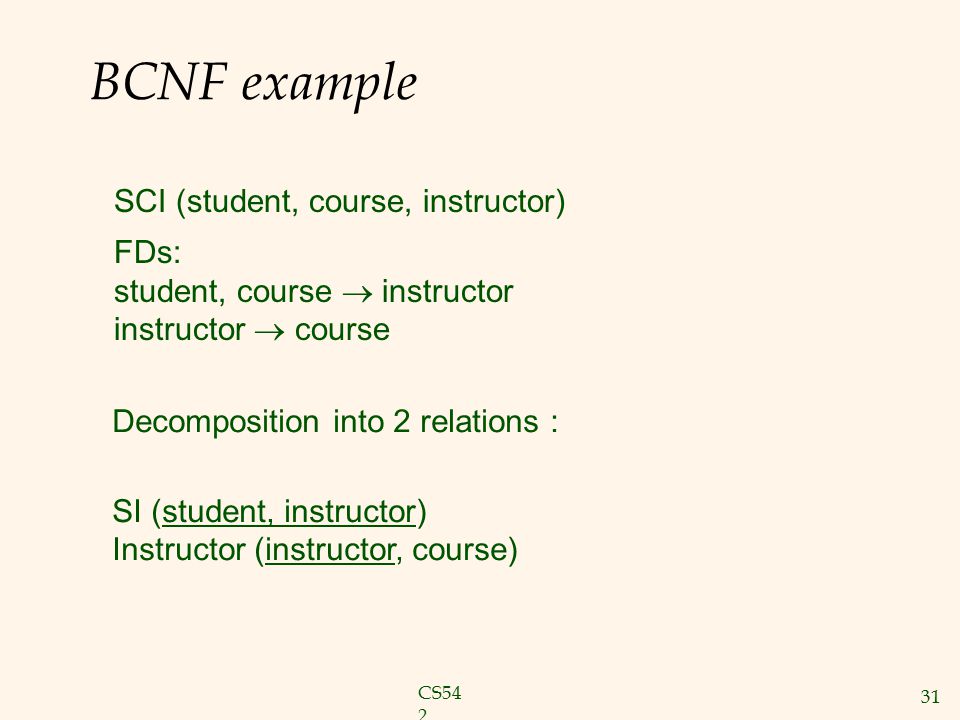 BCNF example

SCI (student, course, instructor)

FDs:
student, course $\rightarrow$ instructor
instructor $\rightarrow$ course

Decomposition into 2 relations :

SI (student, instructor)
Instructor (instructor, course)

CS54
2

31